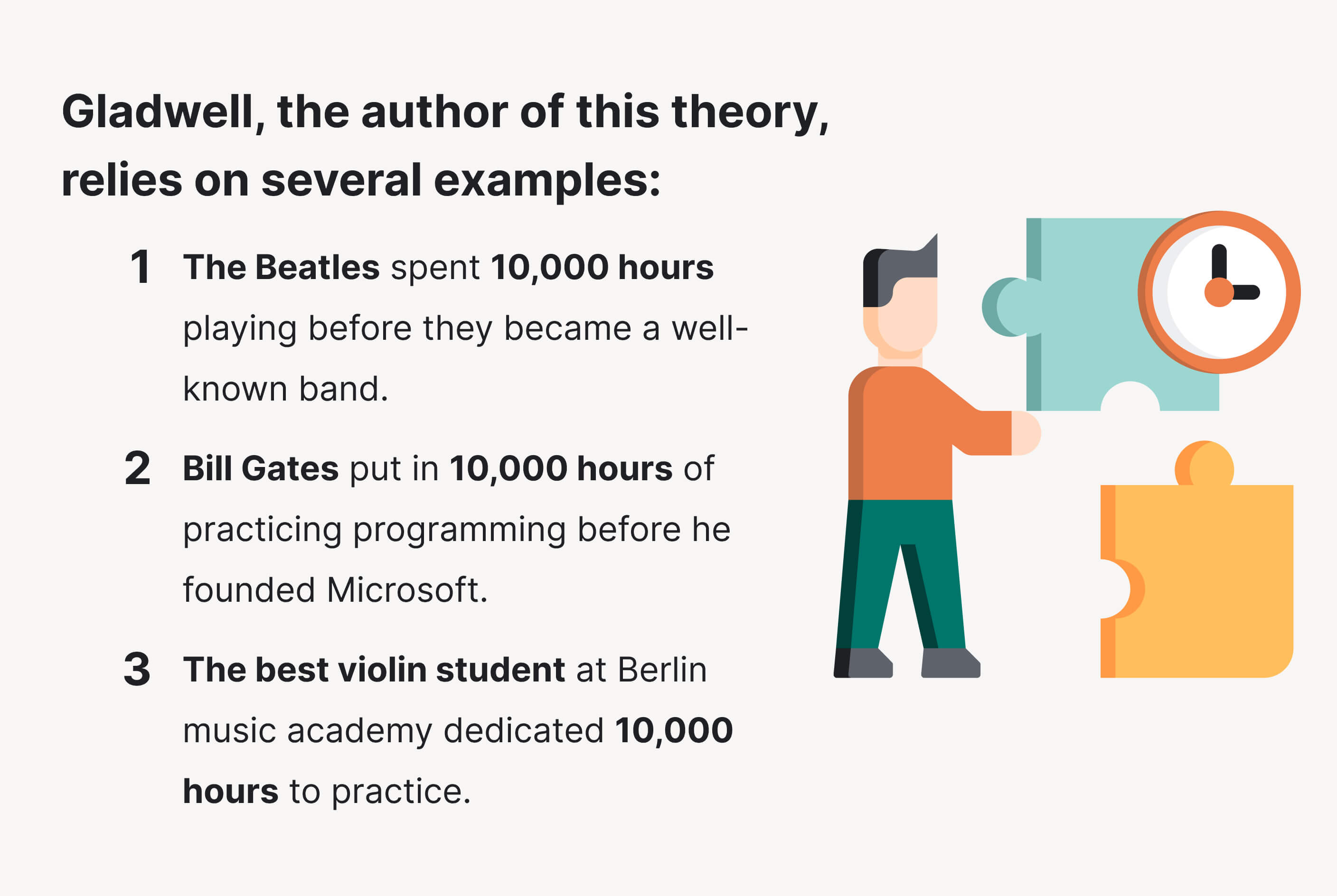 Gladwell, the author of this theory, relies on several examples:

1 The Beatles spent 10,000 hours playing before they became a well-known band.

2 Bill Gates put in 10,000 hours of practicing programming before he founded Microsoft.

3 The best violin student at Berlin music academy dedicated 10,000 hours to practice.